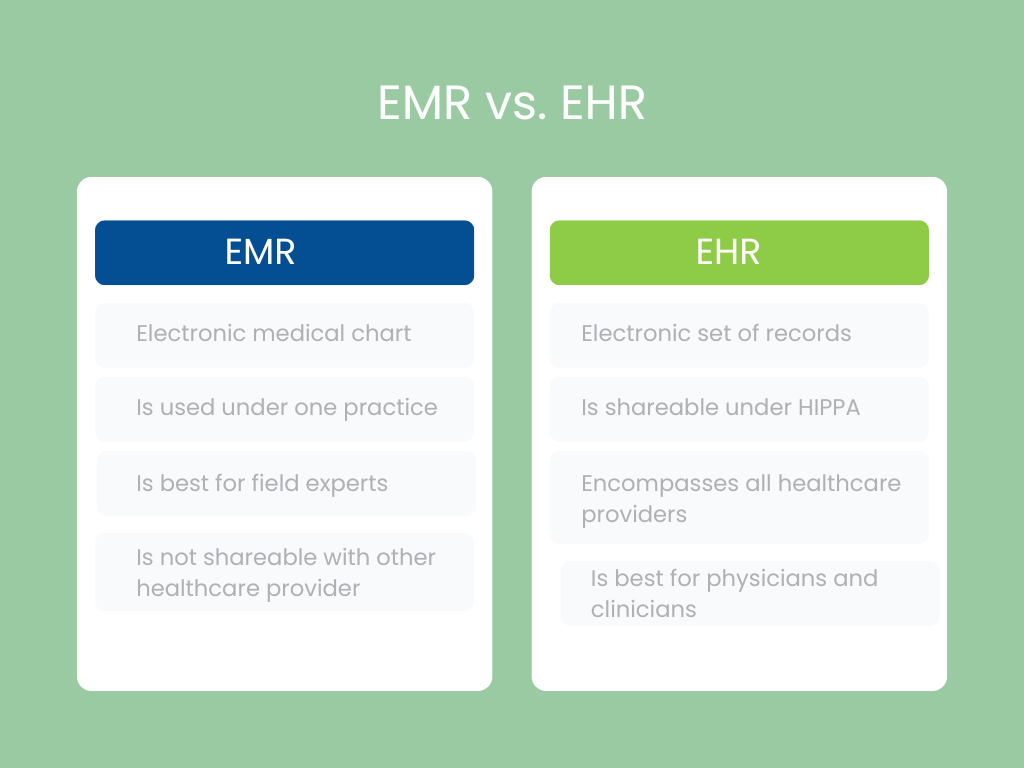 EMR vs. EHR

EMR

Electronic medical chart

Is used under one practice

Is best for field experts

Is not shareable with other healthcare provider

EHR

Electronic set of records

Is shareable under HIPPA

Encompasses all healthcare providers

Is best for physicians and clinicians